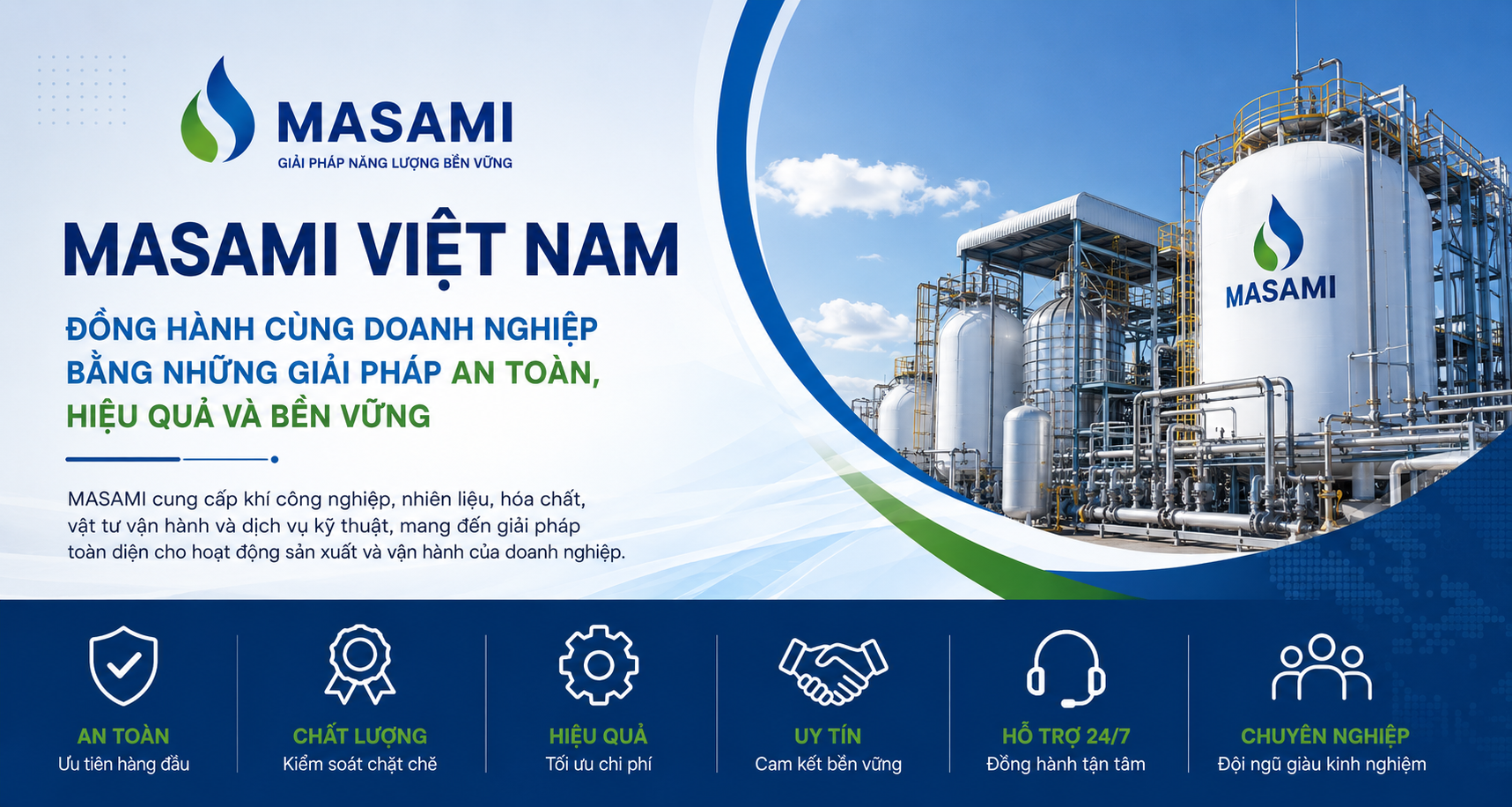 MASAMI
GIẢI PHÁP NĂNG LƯỢNG BỀN VỮNG

MASAMI VIỆT NAM

ĐỒNG HÀNH CÙNG DOANH NGHIỆP BẰNG NHỮNG GIẢI PHÁP AN TOÀN, HIỆU QUẢ VÀ BỀN VỮNG

MASAMI cung cấp khí công nghiệp, nhiên liệu, hóa chất, vật tư vận hành và dịch vụ kỹ thuật, mang đến giải pháp toàn diện cho hoạt động sản xuất và vận hành của doanh nghiệp.

MASAMI

AN TOÀN
Ưu tiên hàng đầu

CHẤT LƯỢNG
Kiểm soát chặt chẽ

HIỆU QUẢ
Tối ưu chi phí

UY TÍN
Cam kết bền vững

HỖ TRỢ 24/7
Đồng hành tận tâm

CHUYÊN NGHIỆP
Đội ngũ giàu kinh nghiệm